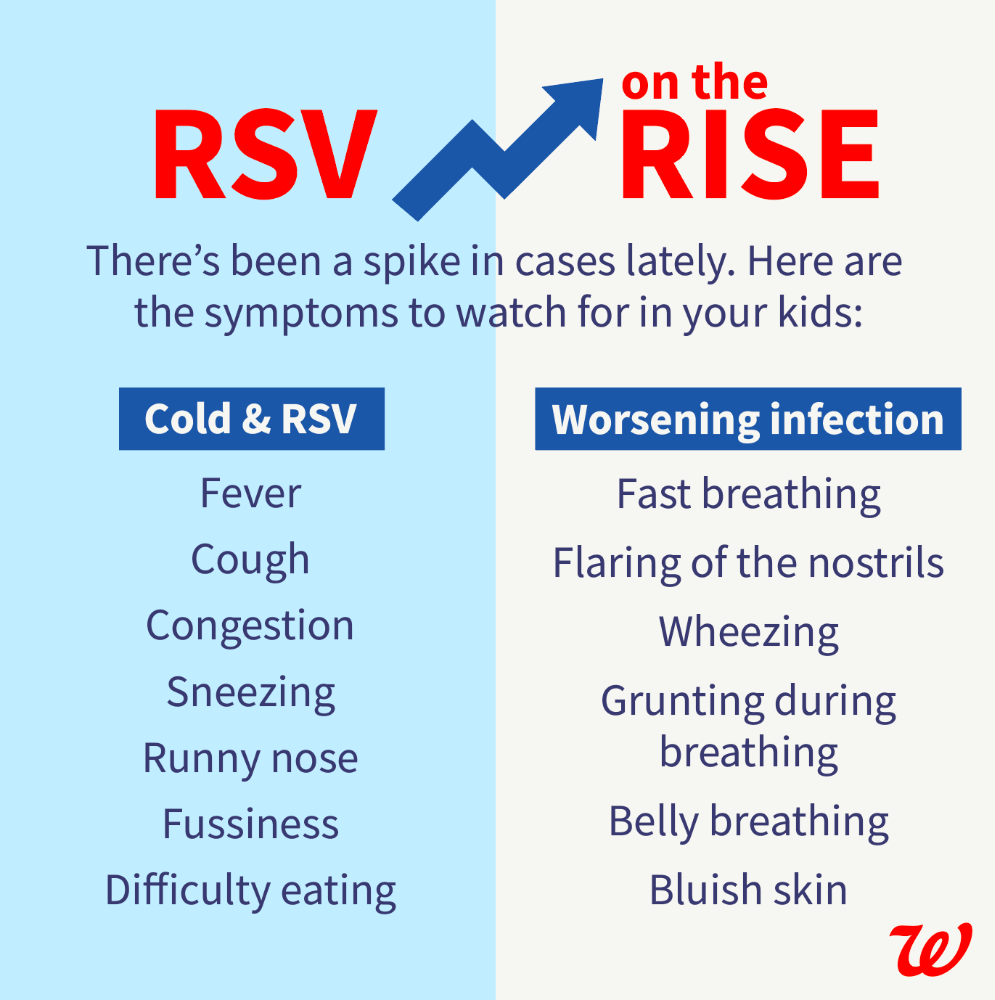 RSV on the RISE

There's been a spike in cases lately. Here are the symptoms to watch for in your kids:

Cold & RSV

Fever

Cough

Congestion

Sneezing

Runny nose

Fussiness

Difficulty eating

Worsening infection

Fast breathing

Flaring of the nostrils

Wheezing

Grunting during breathing

Belly breathing

Bluish skin

W